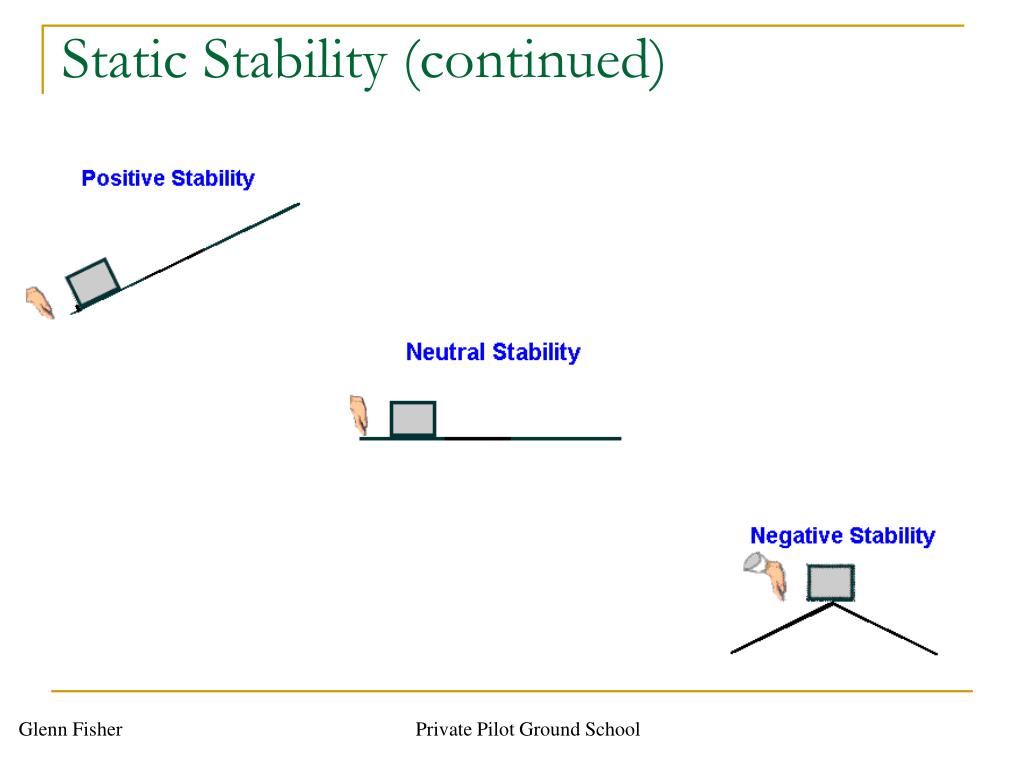 Static Stability (continued)

Positive Stability

Neutral Stability

Negative Stability

Glenn Fisher

Private Pilot Ground School